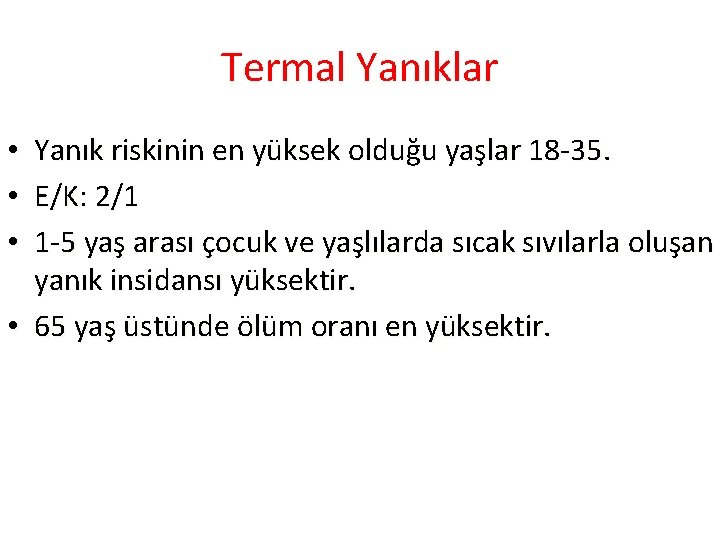 Termal Yanıklar

• Yanık riskinin en yüksek olduğu yaşlar 18-35.
• E/K: 2/1
• 1-5 yaş arası çocuk ve yaşlılarda sıcak sıvılarla oluşan yanık insidansı yüksektir.
• 65 yaş üstünde ölüm oranı en yüksektir.